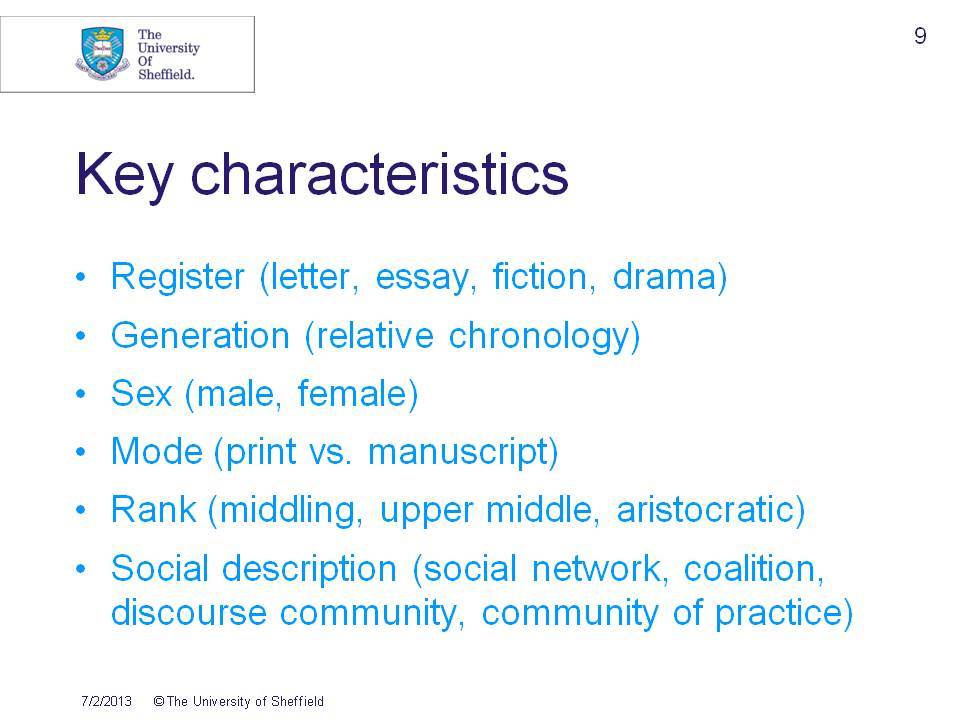 The University Of Sheffield.

9

Key characteristics

• Register (letter, essay, fiction, drama)
• Generation (relative chronology)
• Sex (male, female)
• Mode (print vs. manuscript)
• Rank (middling, upper middle, aristocratic)
• Social description (social network, coalition, discourse community, community of practice)

7/2/2013 © The University of Sheffield